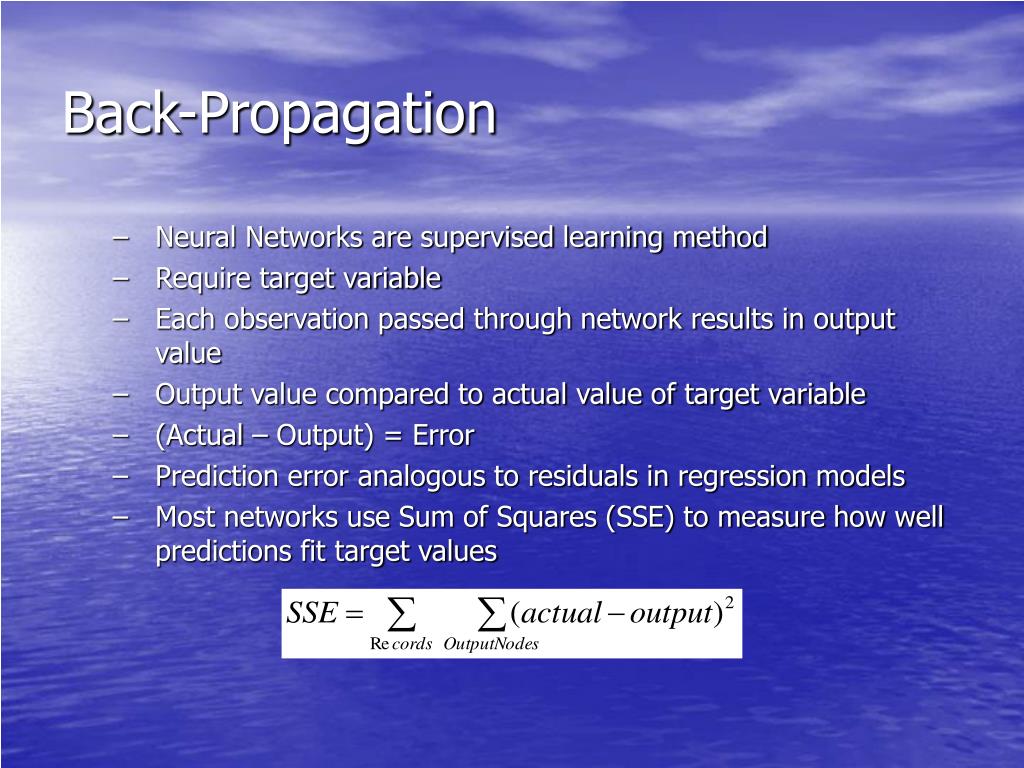 Back-Propagation

– Neural Networks are supervised learning method
– Require target variable
– Each observation passed through network results in output value
– Output value compared to actual value of target variable
– (Actual – Output) = Error
– Prediction error analogous to residuals in regression models
– Most networks use Sum of Squares (SSE) to measure how well predictions fit target values

$SSE = \sum_{Records} \sum_{OutputNodes} (actual - output)^2$